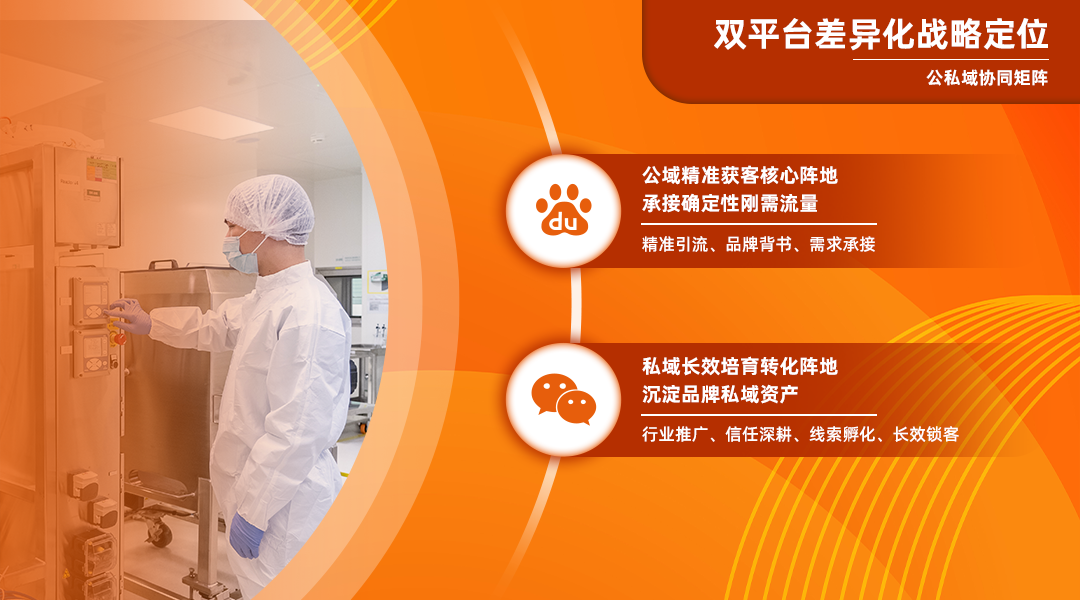 双平台差异化战略定位

公私域协同矩阵

du

公域精准获客核心阵地
承接确定性刚需流量

精准引流、品牌背书、需求承接

私域长效培育转化阵地
沉淀品牌私域资产

行业推广、信任深耕、线索孵化、长效锁客